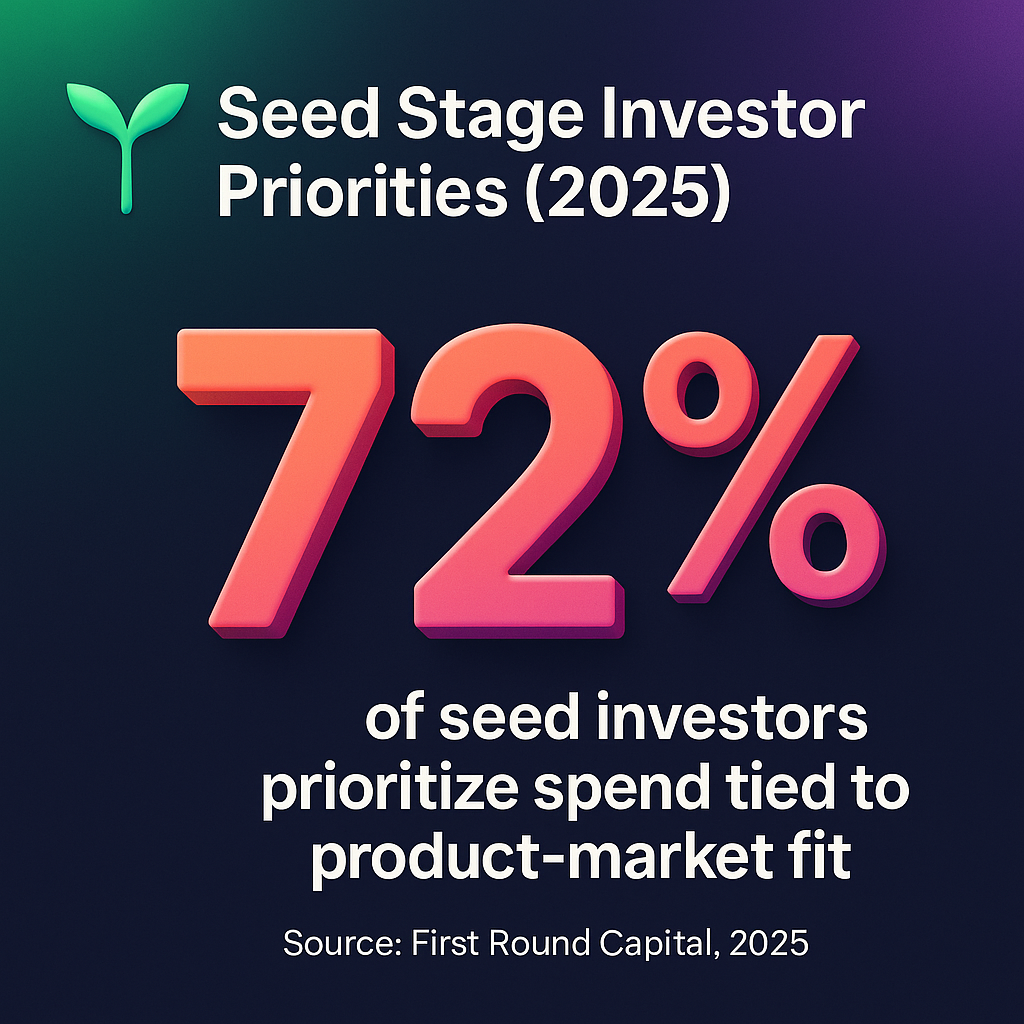 Seed Stage Investor Priorities (2025)

72%

of seed investors prioritize spend tied to product-market fit

Source: First Round Capital, 2025